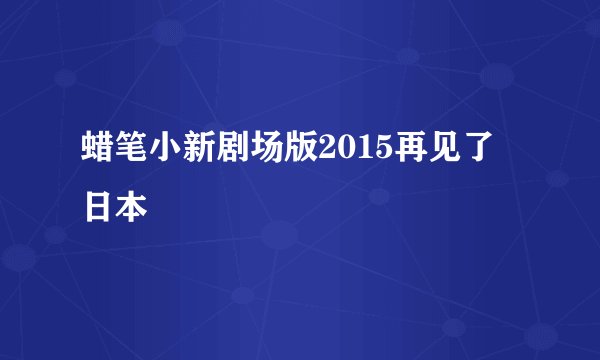 蜡笔小新剧场版2015再见了日本